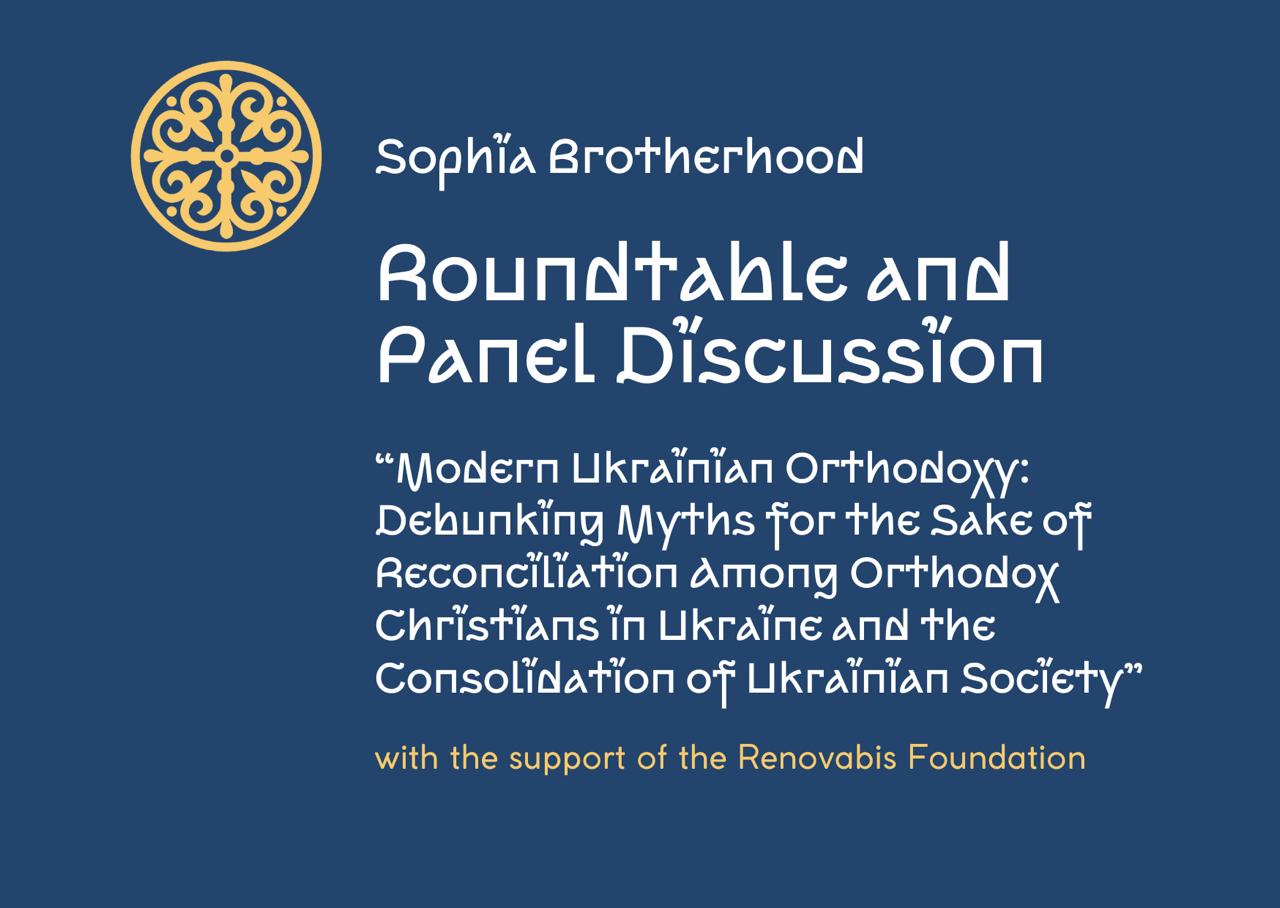 Sophia Brotherhood

Roundtable and Panel Discussion

“Modern Ukrainian Orthodoxy: Debunking Myths for the Sake of Reconciliation Among Orthodox Christians in Ukraine and the Consolidation of Ukrainian Society”

with the support of the Renovabis Foundation